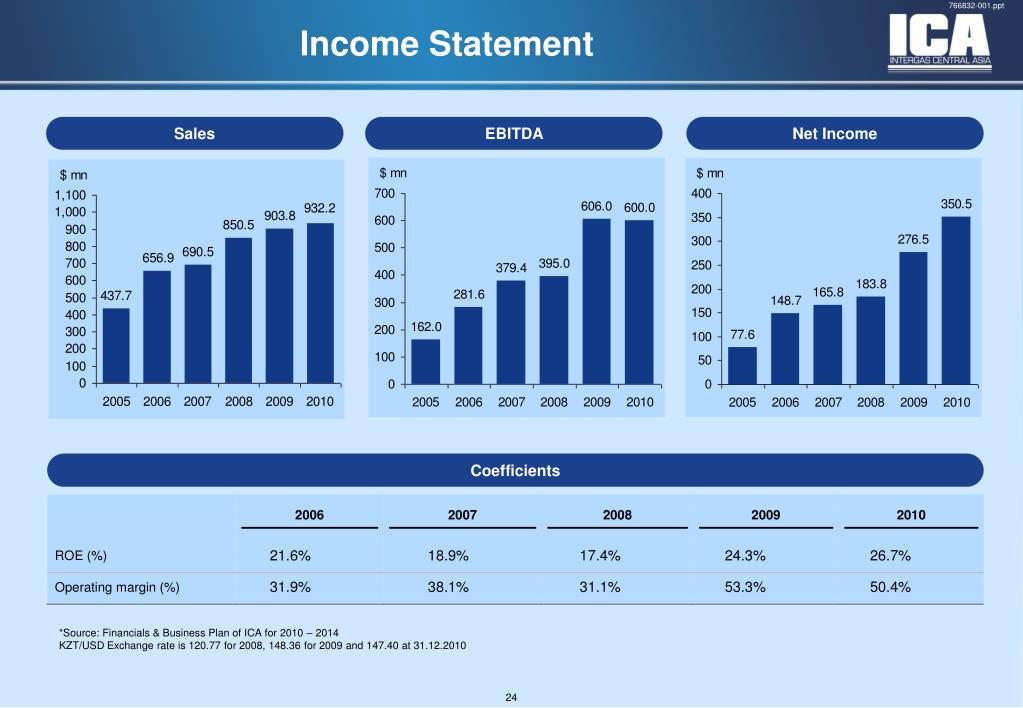 766832-001.ppt

Income Statement

ICA
INTERGAS CENTRAL ASIA

Sales

$ mn

1,100
1,000
900
800
700
600
500
400
300
200
100
0

437.7 656.9 690.5 850.5 903.8 932.2

2005 2006 2007 2008 2009 2010

EBITDA

$ mn

700
600
500
400
300
200
100
0

162.0 281.6 379.4 395.0 606.0 600.0

2005 2006 2007 2008 2009 2010

Net Income

$ mn

400
350
300
250
200
150
100
50
0

77.6 148.7 165.8 183.8 276.5 350.5

2005 2006 2007 2008 2009 2010

Coefficients

| | 2006 | 2007 | 2008 | 2009 | 2010 |
|---|---|---|---|---|---|
| ROE (%) | 21.6% | 18.9% | 17.4% | 24.3% | 26.7% |
| Operating margin (%) | 31.9% | 38.1% | 31.1% | 53.3% | 50.4% |

*Source: Financials & Business Plan of ICA for 2010 – 2014
KZT/USD Exchange rate is 120.77 for 2008, 148.36 for 2009 and 147.40 at 31.12.2010

24